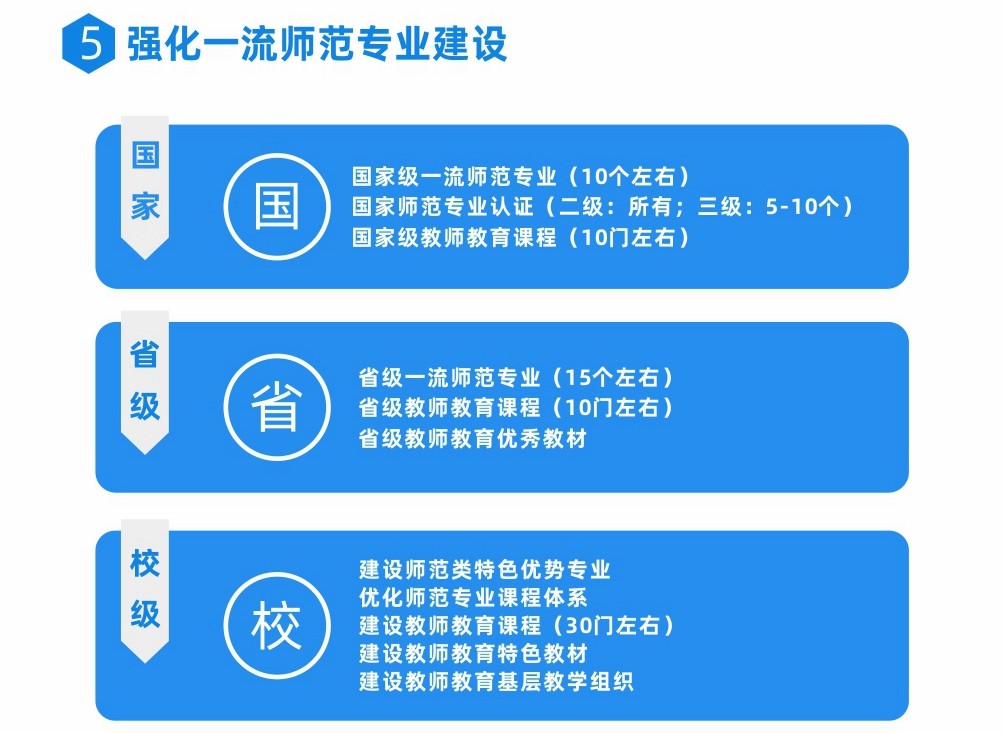 5 强化一流师范专业建设

国家

国

国家级一流师范专业（10个左右）
国家师范专业认证（二级：所有；三级：5-10个）
国家级教师教育课程（10门左右）

省级

省

省级一流师范专业（15个左右）
省级教师教育课程（10门左右）
省级教师教育优秀教材

校级

校

建设师范类特色优势专业
优化师范专业课程体系
建设教师教育课程（30门左右）
建设教师教育特色教材
建设教师教育基层教学组织